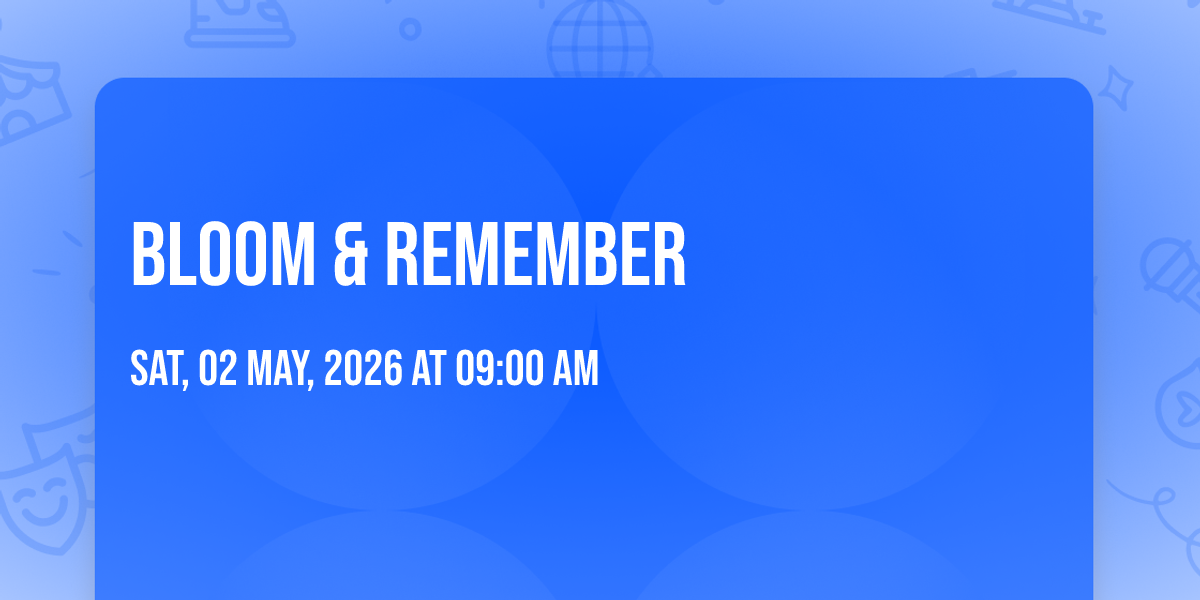 BLOOM & REMEMBER

SAT, 02 MAY, 2026 AT 09:00 AM